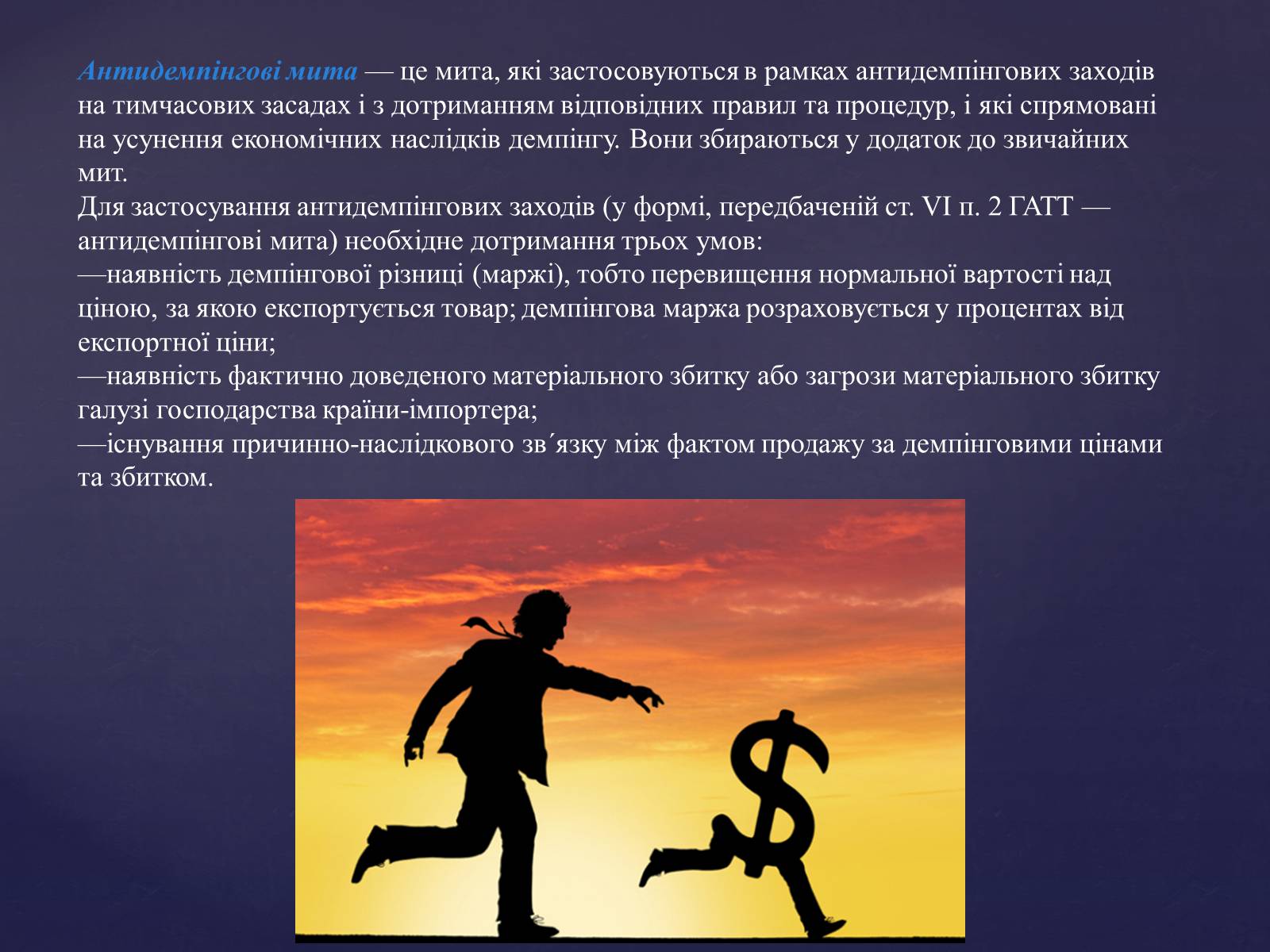 Антидемпінгові мита — це мита, які застосовуються в рамках антидемпінгових заходів на тимчасових засадах і з дотриманням відповідних правил та процедур, і які спрямовані на усунення економічних наслідків демпінгу. Вони збираються у додаток до звичайних мит.

Для застосування антидемпінгових заходів (у формі, передбаченій ст. VI п. 2 ГАТТ — антидемпінгові мита) необхідне дотримання трьох умов:

—наявність демпінгової різниці (маржі), тобто перевищення нормальної вартості над ціною, за якою експортується товар; демпінгова маржа розраховується у процентах від експортної ціни;

—наявність фактично доведеного матеріального збитку або загрози матеріального збитку галузі господарства країни-імпортера;

—існування причинно-наслідкового зв´язку між фактом продажу за демпінговими цінами та збитком.